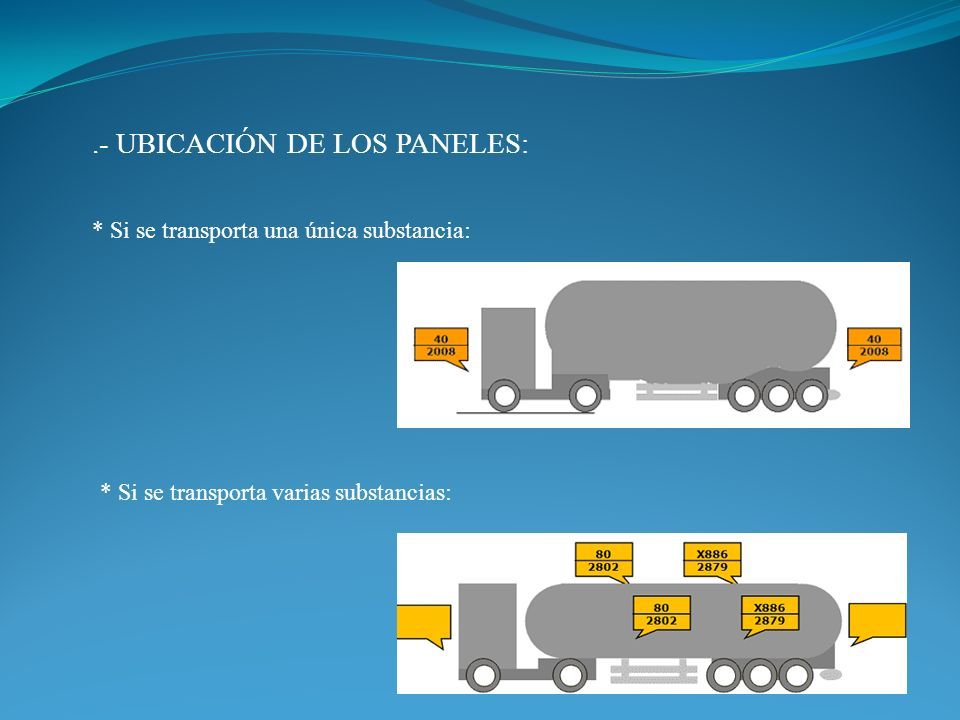 .- UBICACIÓN DE LOS PANELES:

* Si se transporta una única substancia:

40
2008

40
2008

* Si se transporta varias substancias:

80
2802

X886
2879

80
2802

X886
2879